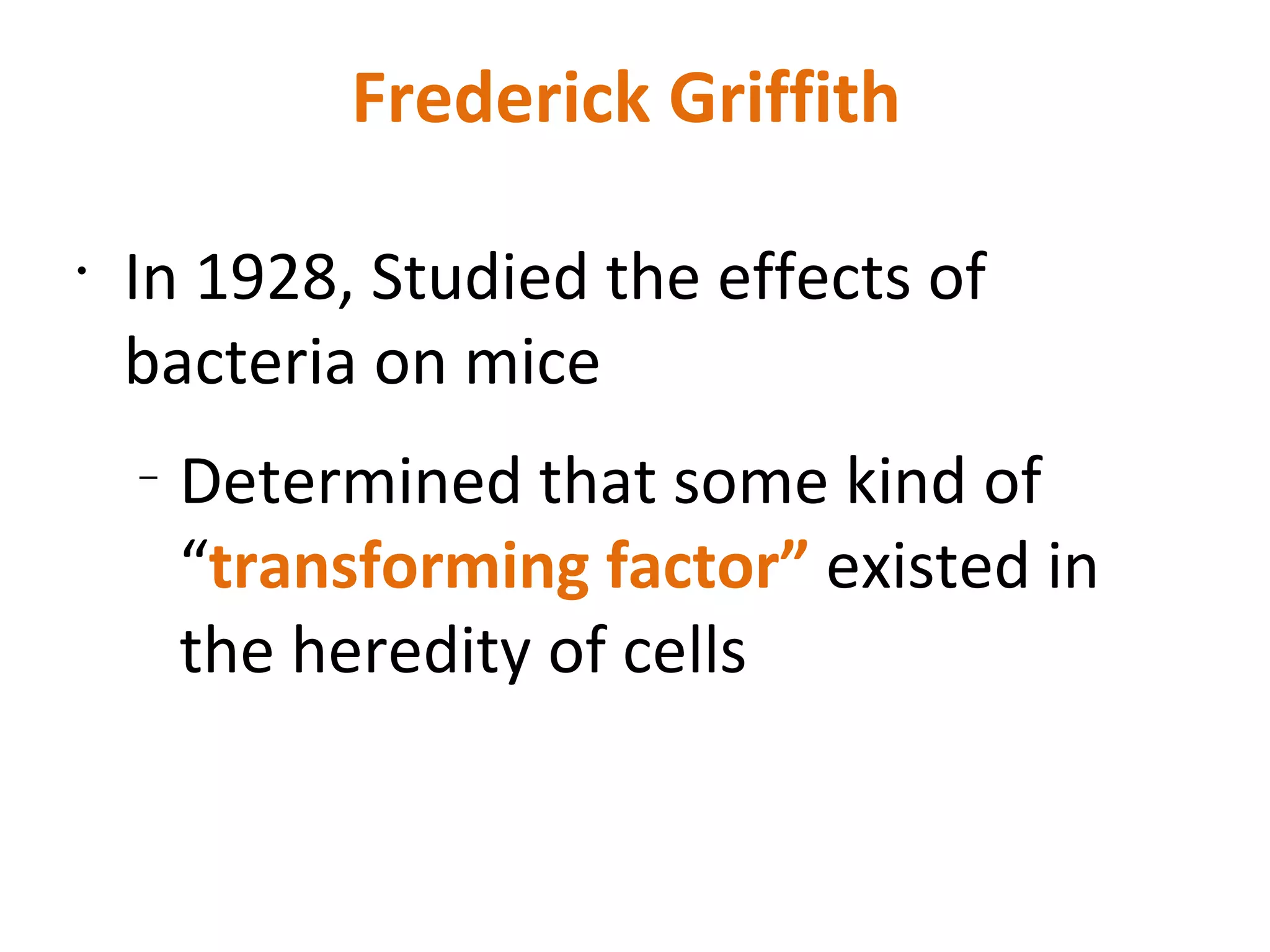 Frederick Griffith

• In 1928, Studied the effects of bacteria on mice

– Determined that some kind of “transforming factor” existed in the heredity of cells